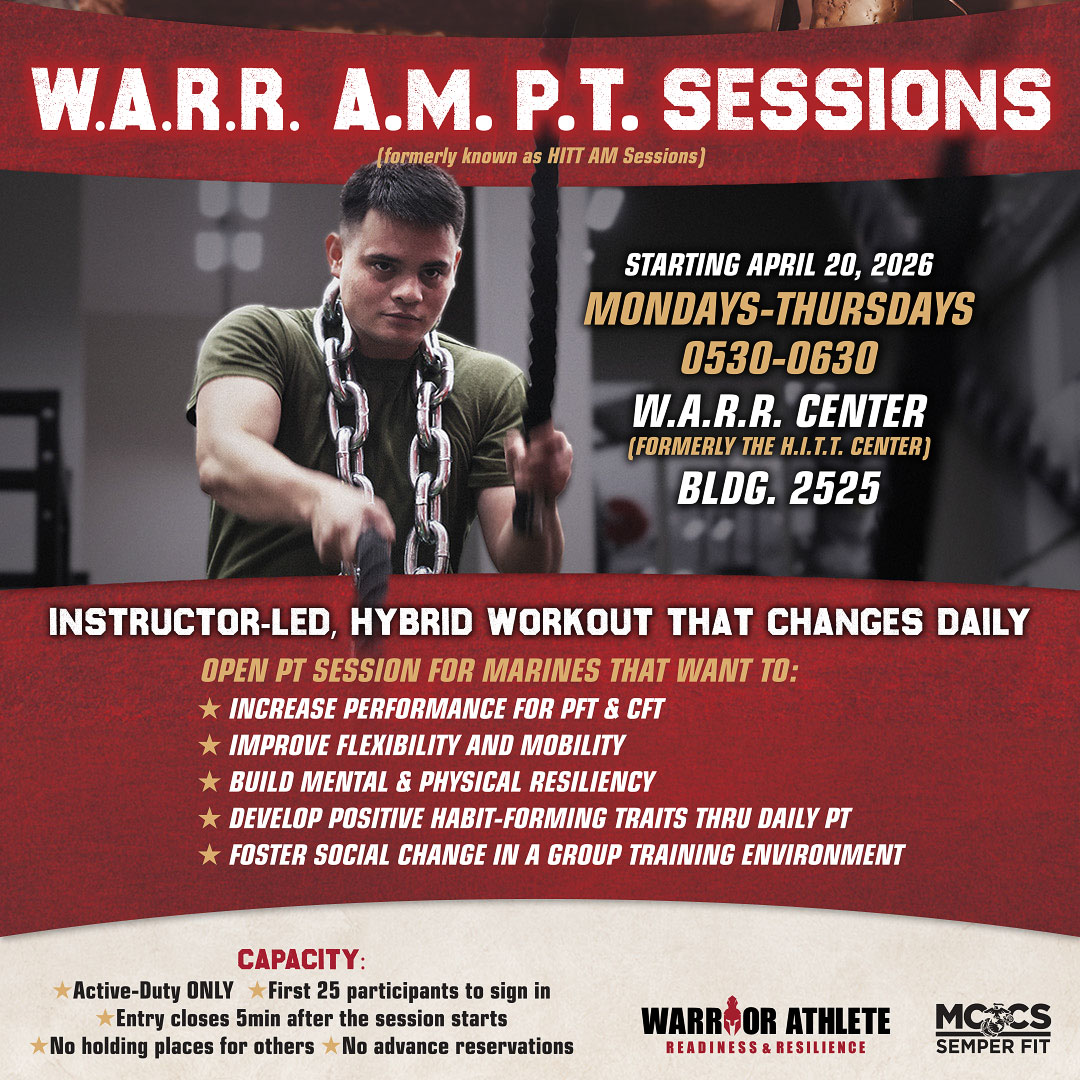 W.A.R.R. A.M. P.T. SESSIONS
(formerly known as HITT AM Sessions)

STARTING APRIL 20, 2026
MONDAYS-THURSDAYS
0530-0630
W.A.R.R. CENTER
(FORMERLY THE H.I.T.T. CENTER)
BLDG. 2525

INSTRUCTOR-LED, HYBRID WORKOUT THAT CHANGES DAILY

OPEN PT SESSION FOR MARINES THAT WANT TO:
★ INCREASE PERFORMANCE FOR PFT & CFT
★ IMPROVE FLEXIBILITY AND MOBILITY
★ BUILD MENTAL & PHYSICAL RESILIENCY
★ DEVELOP POSITIVE HABIT-FORMING TRAITS THRU DAILY PT
★ FOSTER SOCIAL CHANGE IN A GROUP TRAINING ENVIRONMENT

CAPACITY:
★Active-Duty ONLY ★First 25 participants to sign in
★Entry closes 5min after the session starts
★No holding places for others ★No advance reservations

WARRIOR ATHLETE
READINESS & RESILIENCE

MCCS
SEMPER FIT